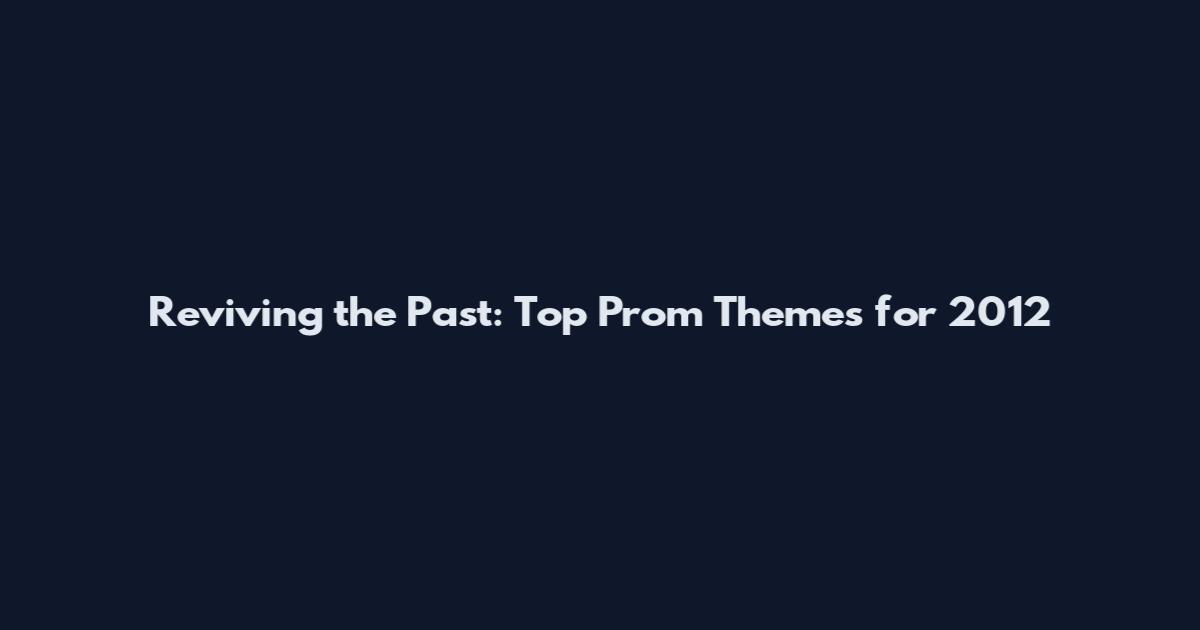 Reviving the Past: Top Prom Themes for 2012